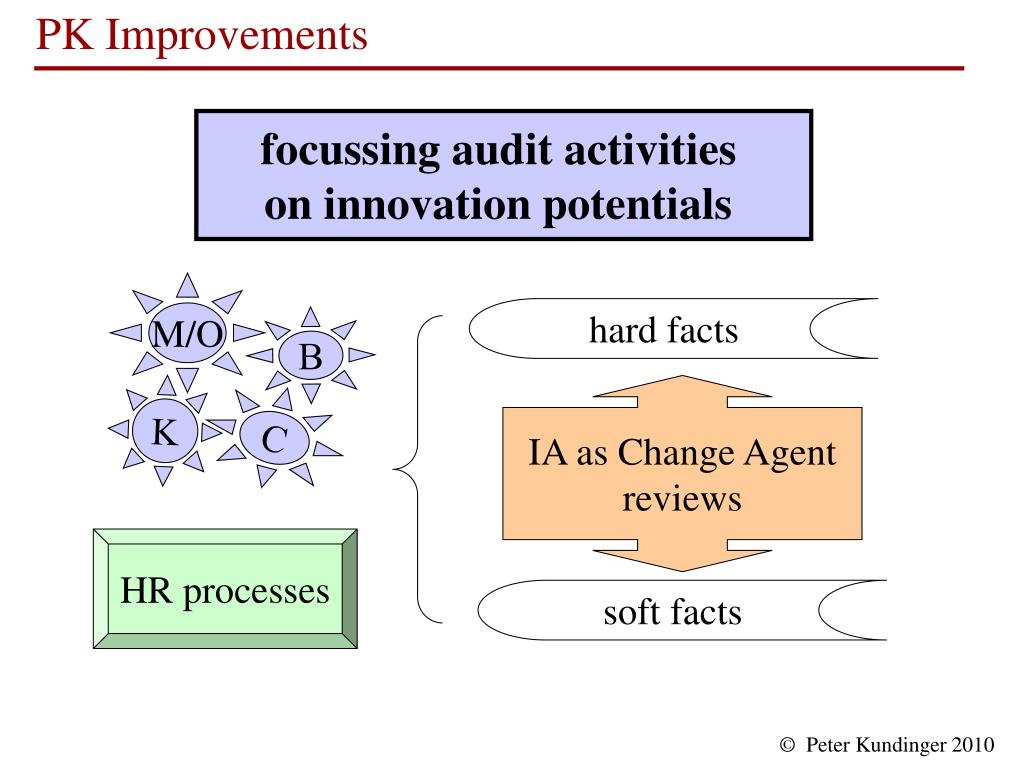 PK Improvements

focussing audit activities on innovation potentials

M/O

B

K

C

HR processes

hard facts

IA as Change Agent reviews

soft facts

© Peter Kundinger 2010